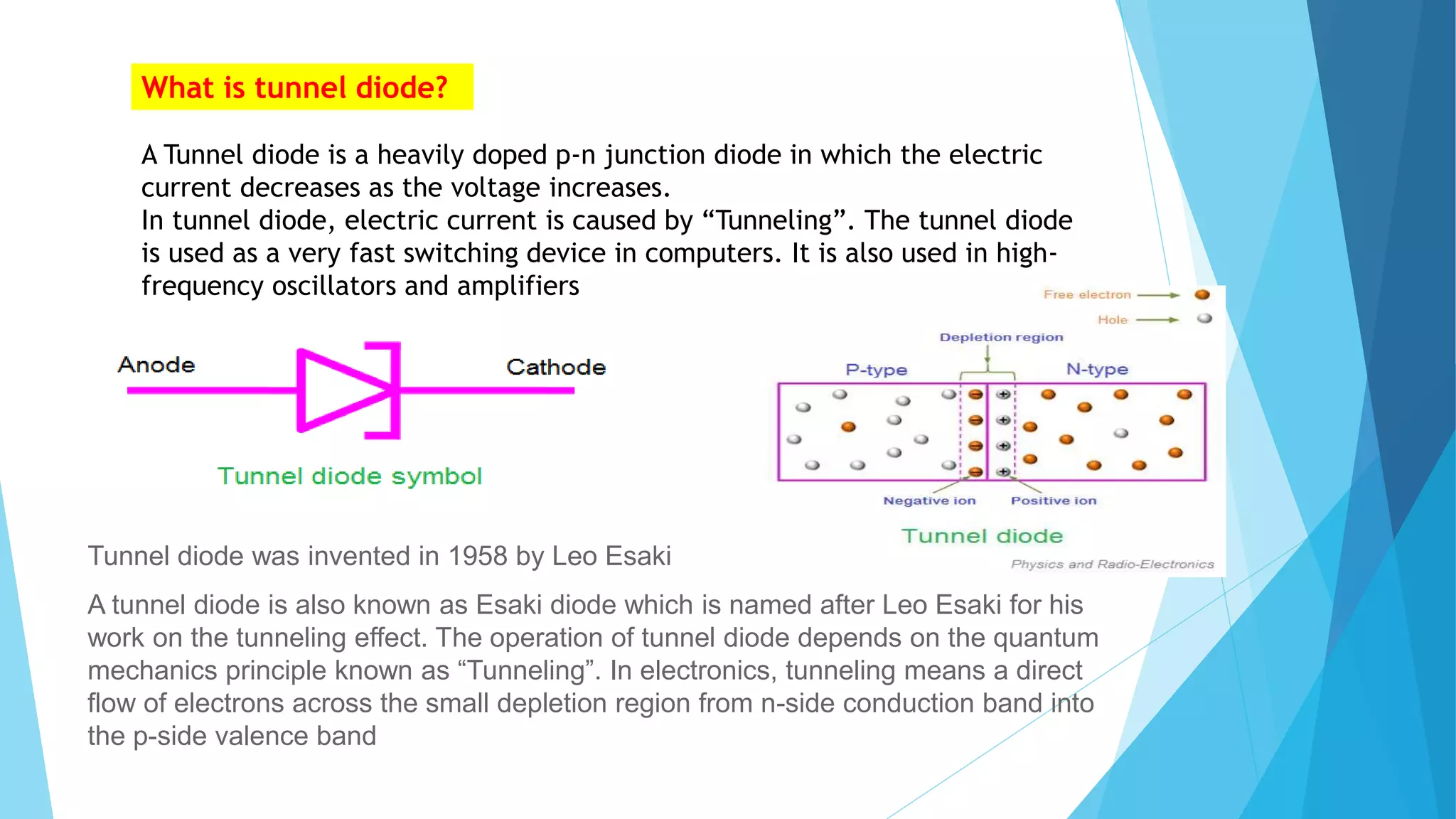 What is tunnel diode?

A Tunnel diode is a heavily doped p-n junction diode in which the electric current decreases as the voltage increases.
In tunnel diode, electric current is caused by “Tunneling”. The tunnel diode is used as a very fast switching device in computers. It is also used in high-frequency oscillators and amplifiers

Anode

Cathode

Tunnel diode symbol

Free electron

Hole

Depletion region

P-type

N-type

Negative ion

Positive ion

Tunnel diode

Physics and Radio-Electronics

Tunnel diode was invented in 1958 by Leo Esaki

A tunnel diode is also known as Esaki diode which is named after Leo Esaki for his work on the tunneling effect. The operation of tunnel diode depends on the quantum mechanics principle known as “Tunneling”. In electronics, tunneling means a direct flow of electrons across the small depletion region from n-side conduction band into the p-side valence band